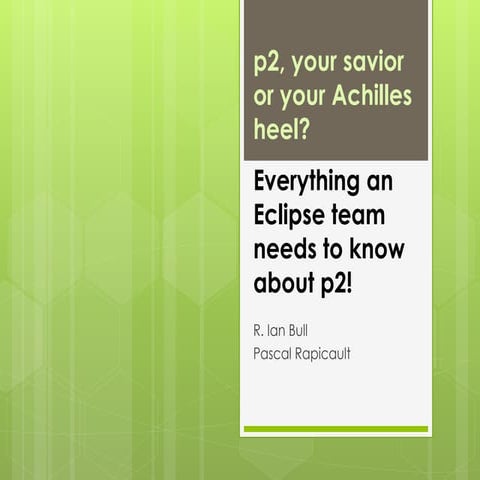 p2, your savior or your Achilles heel?

Everything an Eclipse team needs to know about p2!

R. Ian Bull
Pascal Rapicault